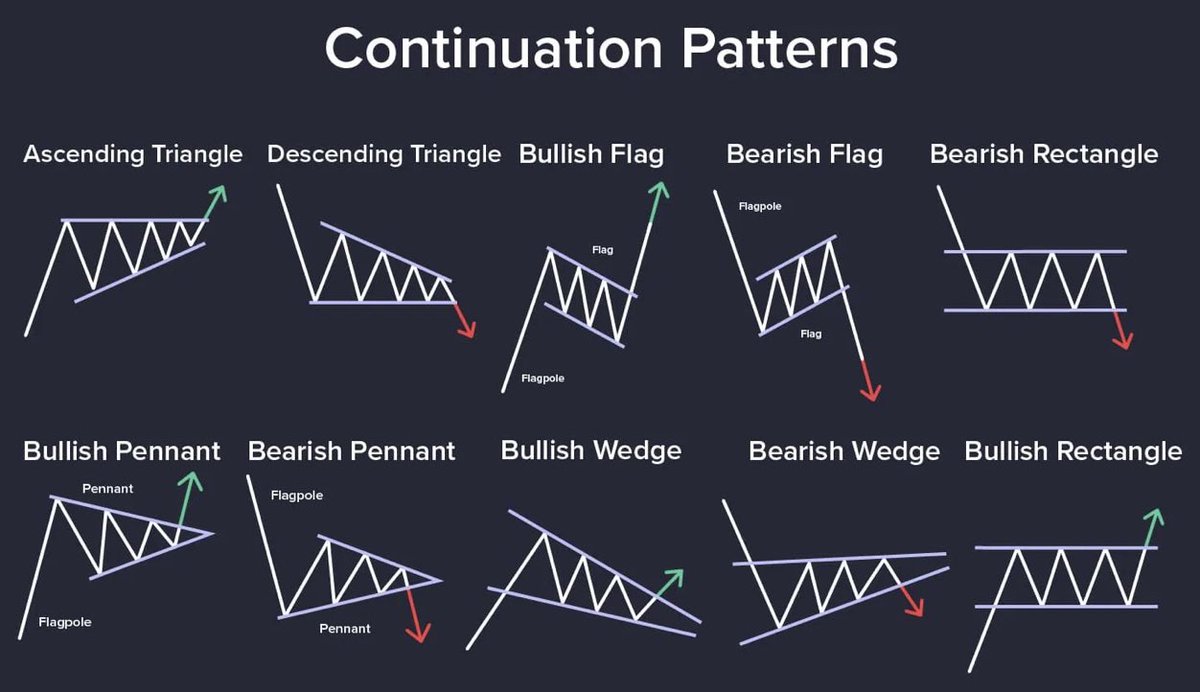 Continuation Patterns

Ascending Triangle

Descending Triangle

Bullish Flag
Flag
Flagpole

Bearish Flag
Flagpole
Flag

Bearish Rectangle

Bullish Pennant
Pennant
Flagpole

Bearish Pennant
Flagpole
Pennant

Bullish Wedge

Bearish Wedge

Bullish Rectangle